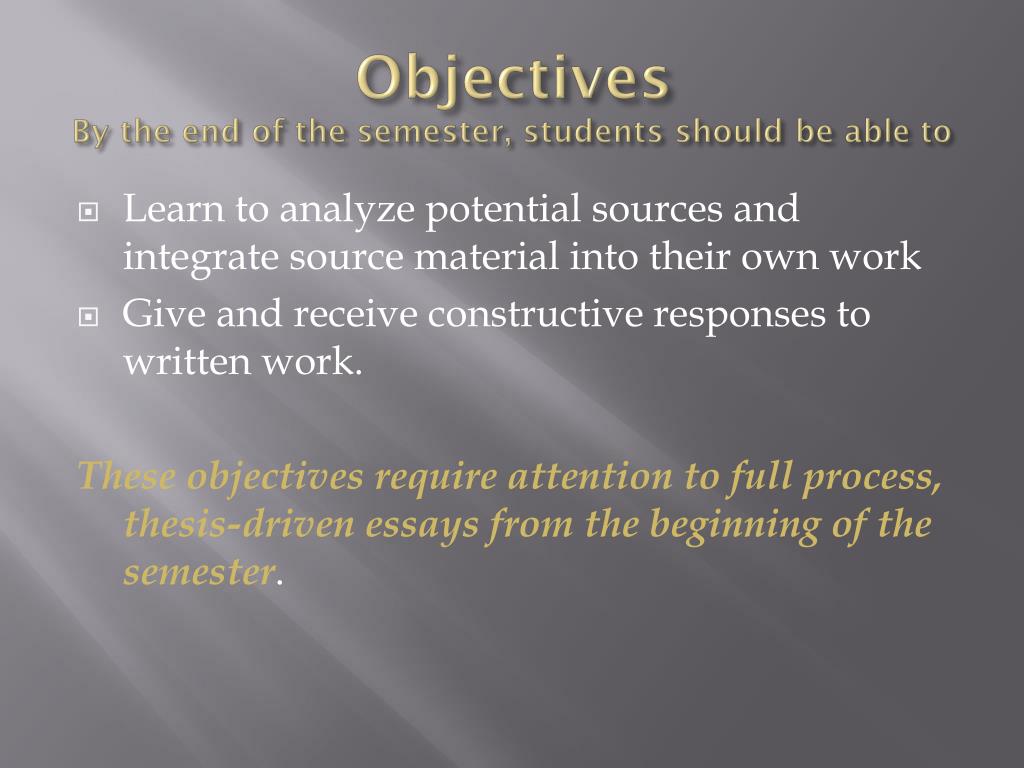 Objectives
By the end of the semester, students should be able to

Learn to analyze potential sources and integrate source material into their own work

Give and receive constructive responses to written work.

These objectives require attention to full process, thesis-driven essays from the beginning of the semester.